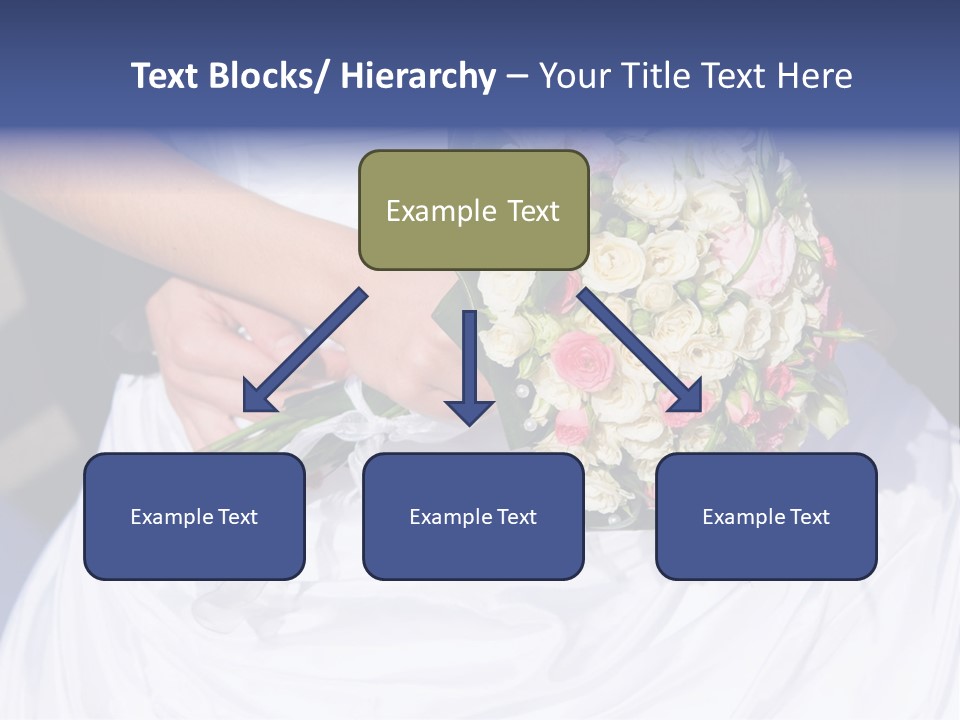 Text Blocks/ Hierarchy – Your Title Text Here

Example Text

Example Text

Example Text

Example Text